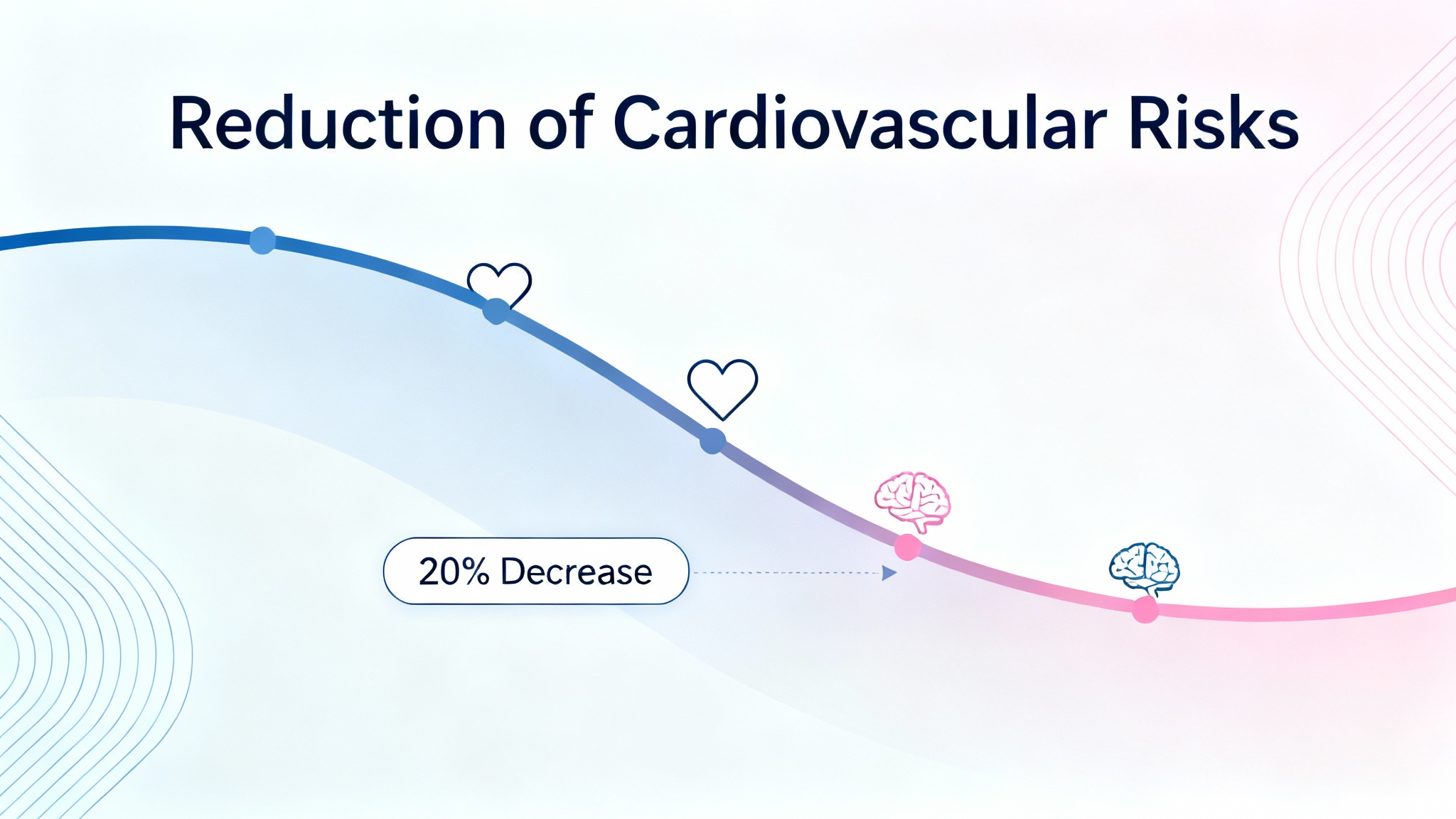 Reduction of Cardiovascular Risks

20% Decrease